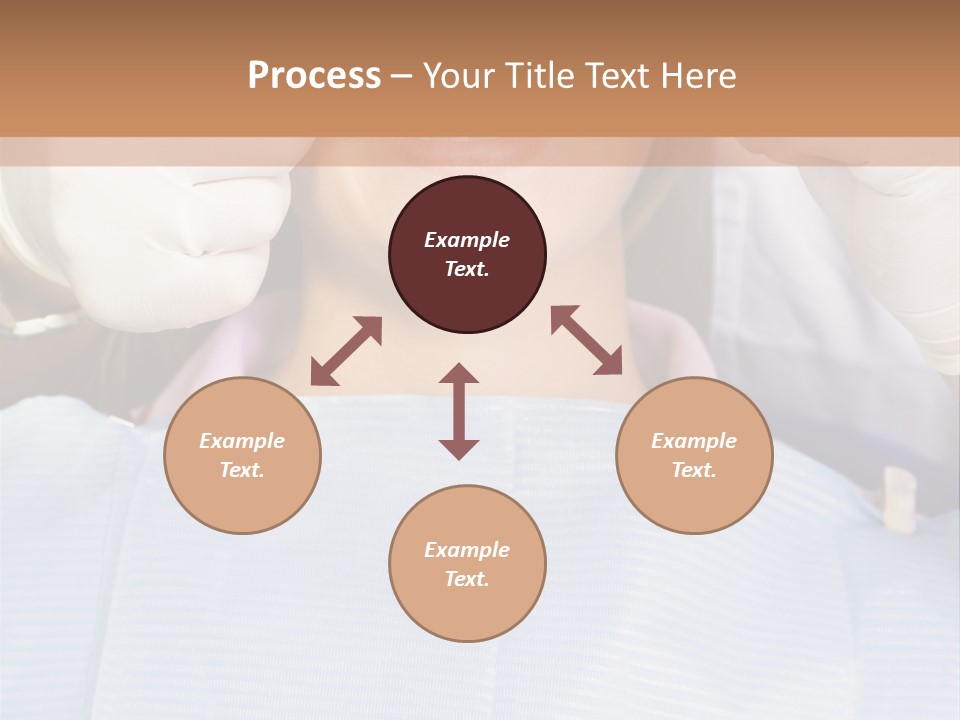 Process – Your Title Text Here

Example Text.

Example Text.

Example Text.

Example Text.